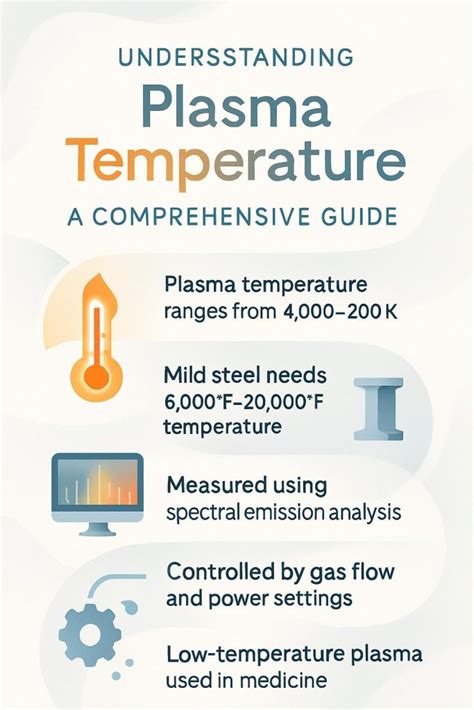 UNDERSSTANDING

Plasma Temperature

A COMPREHENSIVE GUIDE

Plasma temperature ranges from 4,000–200 K

Mild steel needs 6,000*F–20,000*F temperature

Measured using spectral emission analysis

Controlled by gas flow and power settings

Low-temperature plasma used in medicine